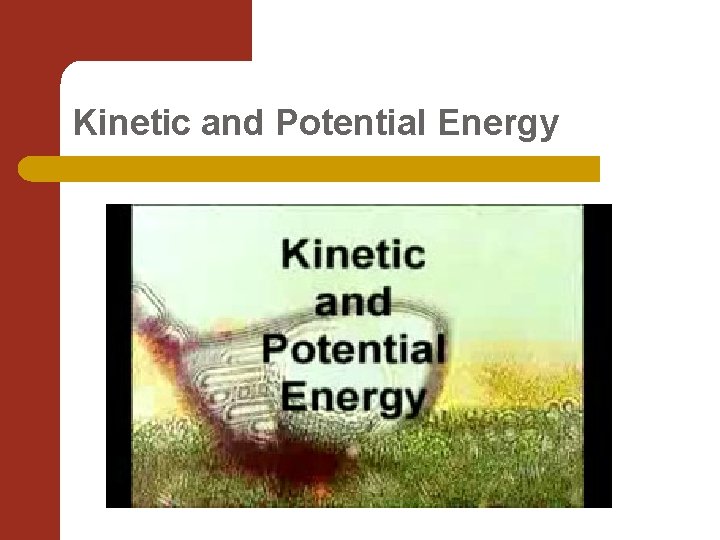 Kinetic and Potential Energy

Kinetic and Potential Energy